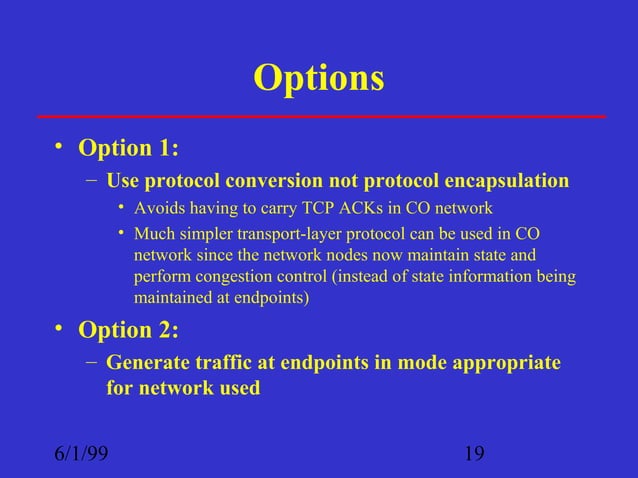 Options

• Option 1:
– Use protocol conversion not protocol encapsulation
• Avoids having to carry TCP ACKs in CO network
• Much simpler transport-layer protocol can be used in CO network since the network nodes now maintain state and perform congestion control (instead of state information being maintained at endpoints)

• Option 2:
– Generate traffic at endpoints in mode appropriate for network used

6/1/99

19